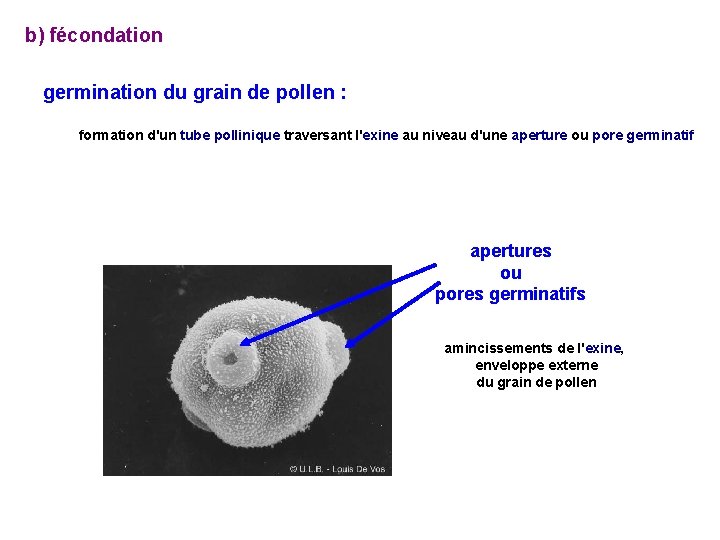 b) fécondation

germination du grain de pollen :

formation d'un tube pollinique traversant l'exine au niveau d'une aperture ou pore germinatif

apertures
ou
pores germinatifs

amincissements de l'exine,
enveloppe externe
du grain de pollen

© U.L.B. - Louis De Vos